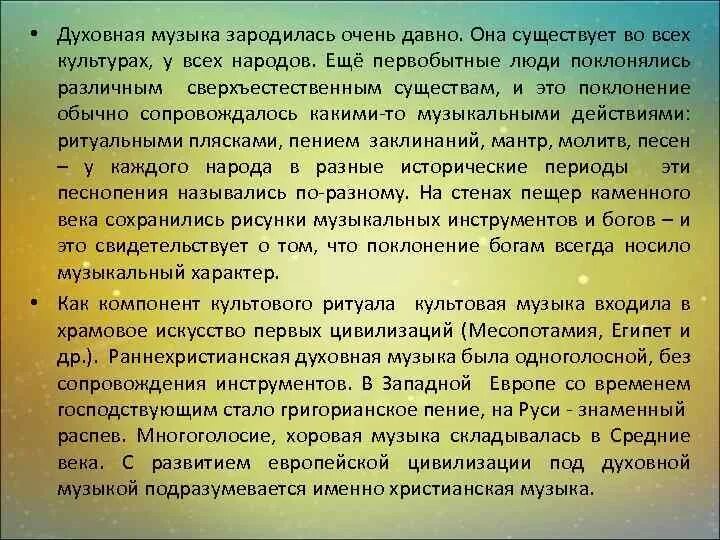 • Духовная музыка зародилась очень давно. Она существует во всех культурах, у всех народов. Ещё первобытные люди поклонялись различным сверхъестественным существам, и это поклонение обычно сопровождалось какими-то музыкальными действиями: ритуальными плясками, пением заклинаний, мантр, молитв, песен – у каждого народа в разные исторические периоды эти песнопения назывались по-разному. На стенах пещер каменного века сохранились рисунки музыкальных инструментов и богов – и это свидетельствует о том, что поклонение богам всегда носило музыкальный характер.

• Как компонент культового ритуала культовая музыка входила в храмовое искусство первых цивилизаций (Месопотамия, Египет и др.). Раннехристианская духовная музыка была одноголосной, без сопровождения инструментов. В Западной Европе со временем господствующим стало григорианское пение, на Руси - знаменный распев. Многоголосие, хоровая музыка складывалась в Средние века. С развитием европейской цивилизации под духовной музыкой подразумевается именно христианская музыка.